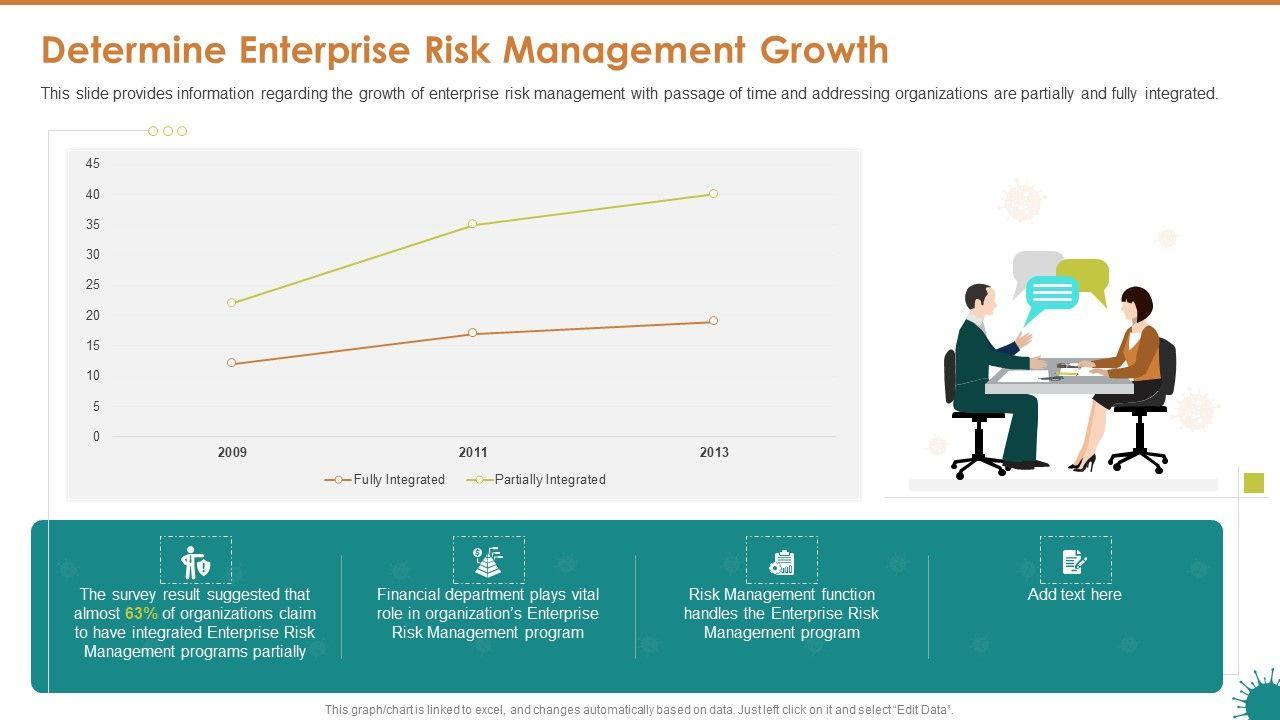 Determine Enterprise Risk Management Growth

This slide provides information regarding the growth of enterprise risk management with passage of time and addressing organizations are partially and fully integrated.

45
40
35
30
25
20
15
10
5
0

2009 2011 2013

Fully Integrated Partially Integrated

The survey result suggested that almost 63% of organizations claim to have integrated Enterprise Risk Management programs partially

Financial department plays vital role in organization's Enterprise Risk Management program

Risk Management function handles the Enterprise Risk Management program

Add text here

This graph/chart is linked to excel, and changes automatically based on data. Just left click on it and select "Edit Data".